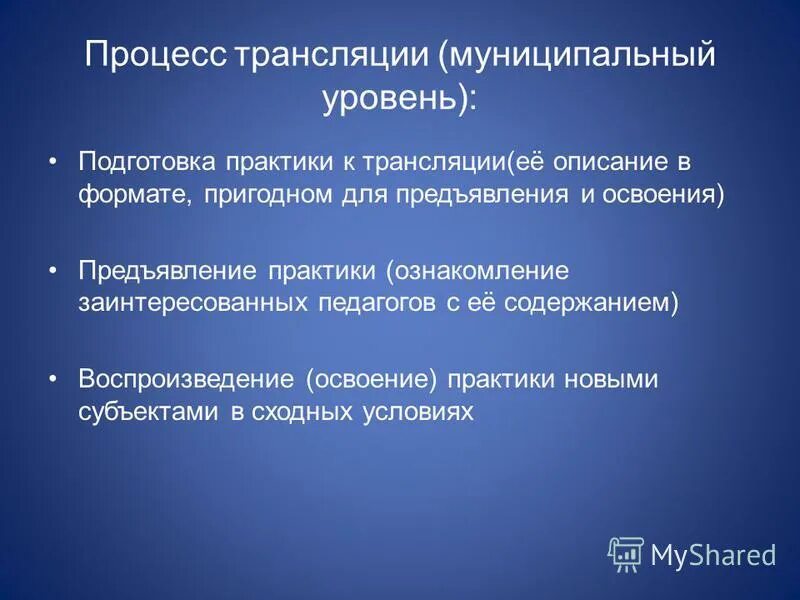 Процесс трансляции (муниципальный уровень):

• Подготовка практики к трансляции(её описание в формате, пригодном для предъявления и освоения)

• Предъявление практики (ознакомление заинтересованных педагогов с её содержанием)

• Воспроизведение (освоение) практики новыми субъектами в сходных условиях

MyShared